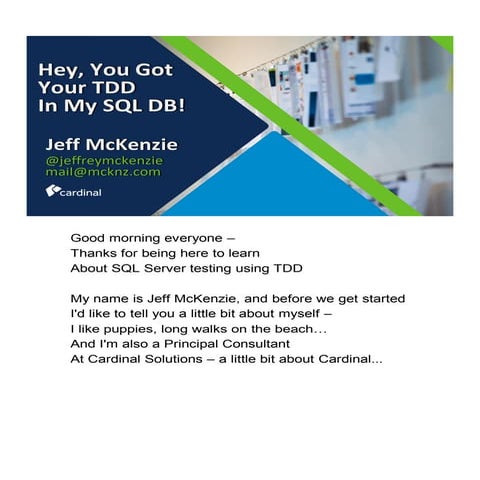 Hey, You Got Your TDD In My SQL DB!

Jeff McKenzie
@jeffreymckenzie
mail@mcknz.com

cardinal

Good morning everyone –
Thanks for being here to learn
About SQL Server testing using TDD

My name is Jeff McKenzie, and before we get started
I'd like to tell you a little bit about myself –
I like puppies, long walks on the beach…
And I'm also a Principal Consultant
At Cardinal Solutions – a little bit about Cardinal...